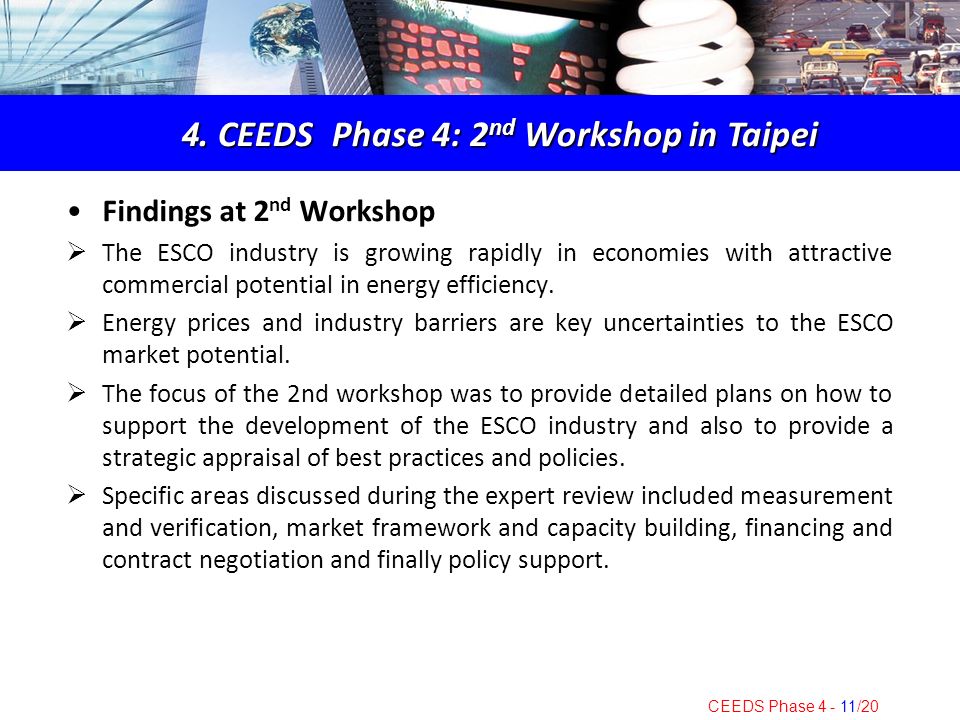 4. CEEDS Phase 4: 2$^{nd}$ Workshop in Taipei

• Findings at 2$^{nd}$ Workshop

➢ The ESCO industry is growing rapidly in economies with attractive commercial potential in energy efficiency.

➢ Energy prices and industry barriers are key uncertainties to the ESCO market potential.

➢ The focus of the 2nd workshop was to provide detailed plans on how to support the development of the ESCO industry and also to provide a strategic appraisal of best practices and policies.

➢ Specific areas discussed during the expert review included measurement and verification, market framework and capacity building, financing and contract negotiation and finally policy support.

CEEDS Phase 4 - 11/20